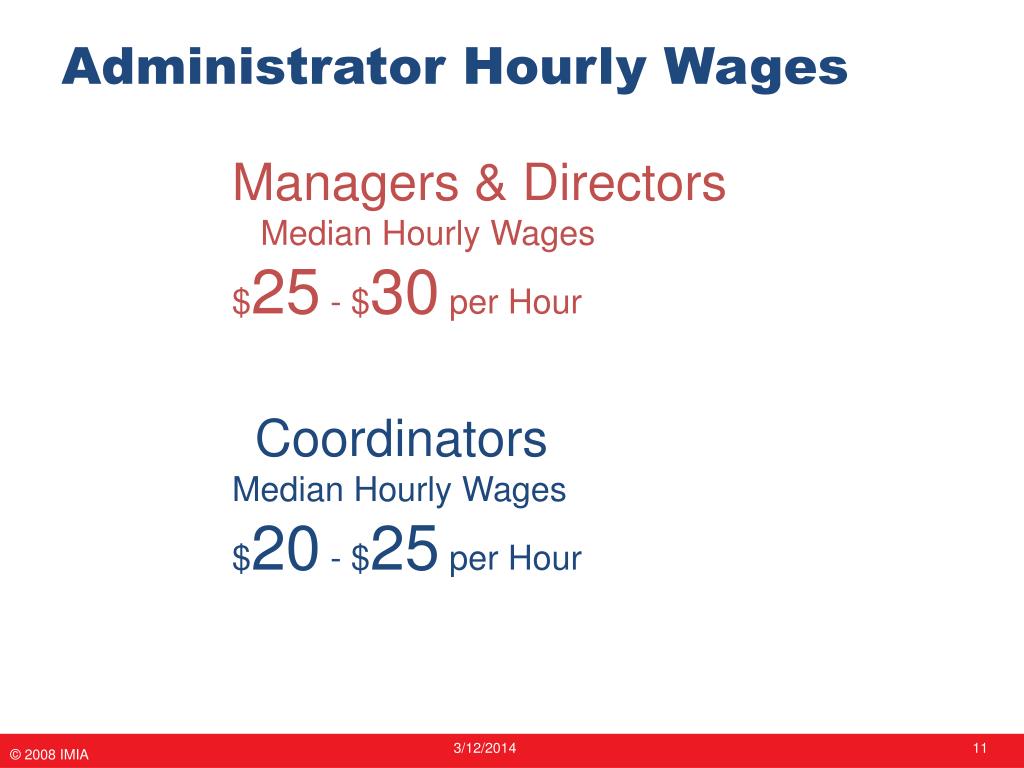 Administrator Hourly Wages

Managers & Directors
Median Hourly Wages
\$25 - \$30 per Hour

Coordinators
Median Hourly Wages
\$20 - \$25 per Hour

© 2008 IMIA
3/12/2014
11